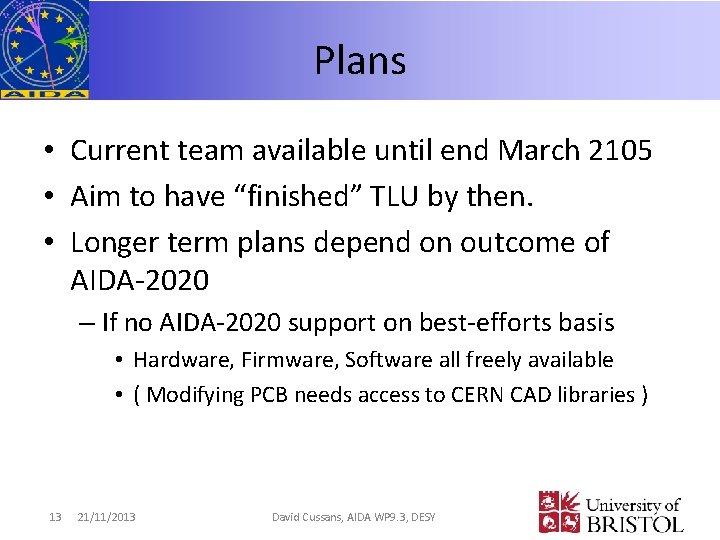 AIDA

Plans

• Current team available until end March 2105
• Aim to have “finished” TLU by then.
• Longer term plans depend on outcome of AIDA-2020
– If no AIDA-2020 support on best-efforts basis
• Hardware, Firmware, Software all freely available
• ( Modifying PCB needs access to CERN CAD libraries )

13 21/11/2013 David Cussans, AIDA WP9.3, DESY

University of BRISTOL